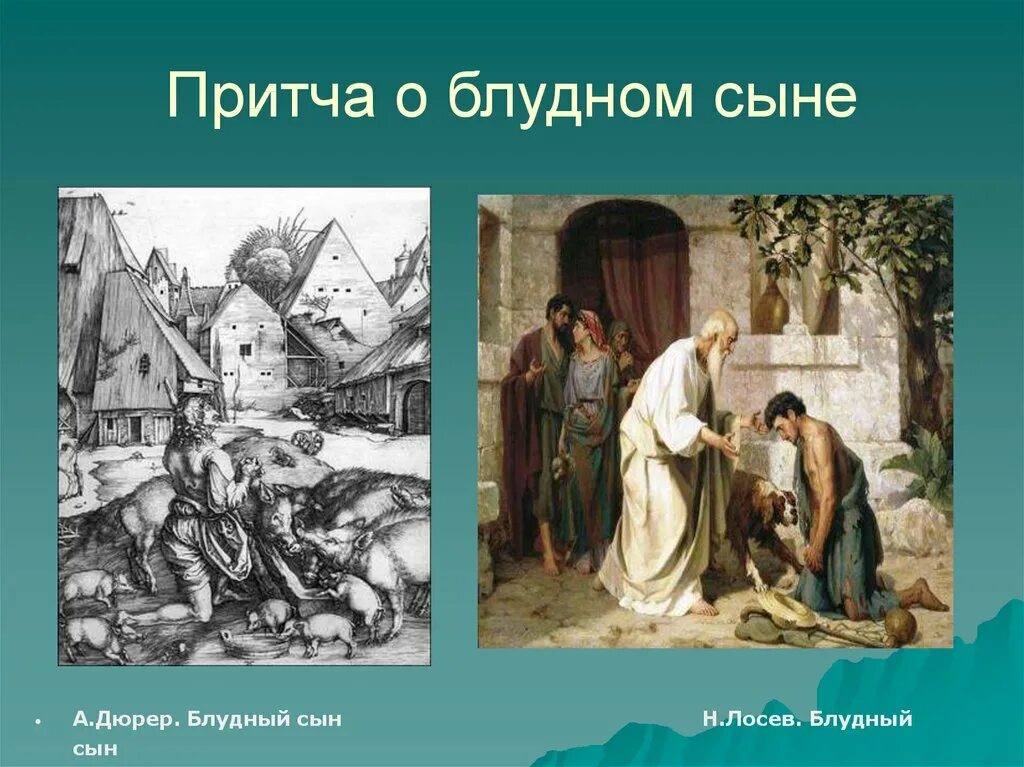 Притча о блудном сыне

• А.Дюрер. Блудный сын Н.Лосев. Блудный сын